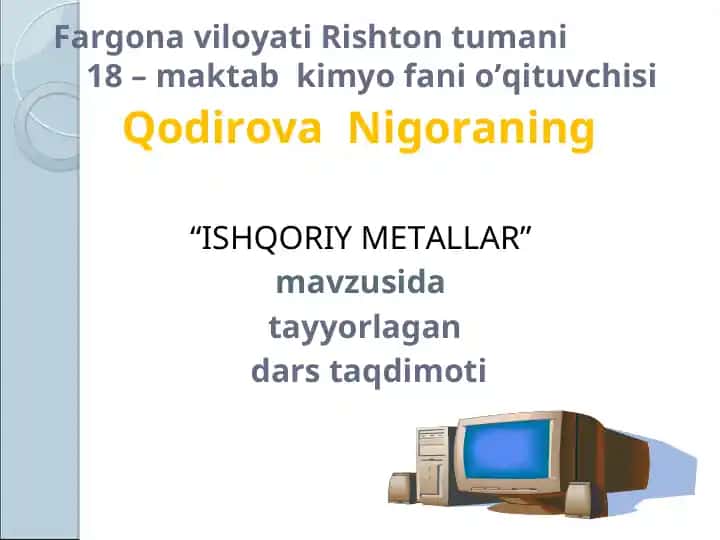 Fargona viloyati Rishton tumani
18 – maktab kimyo fani o’qituvchisi

Qodirova Nigoraning

“ISHQORIY METALLAR”
mavzusida
tayyorlagan
dars taqdimoti